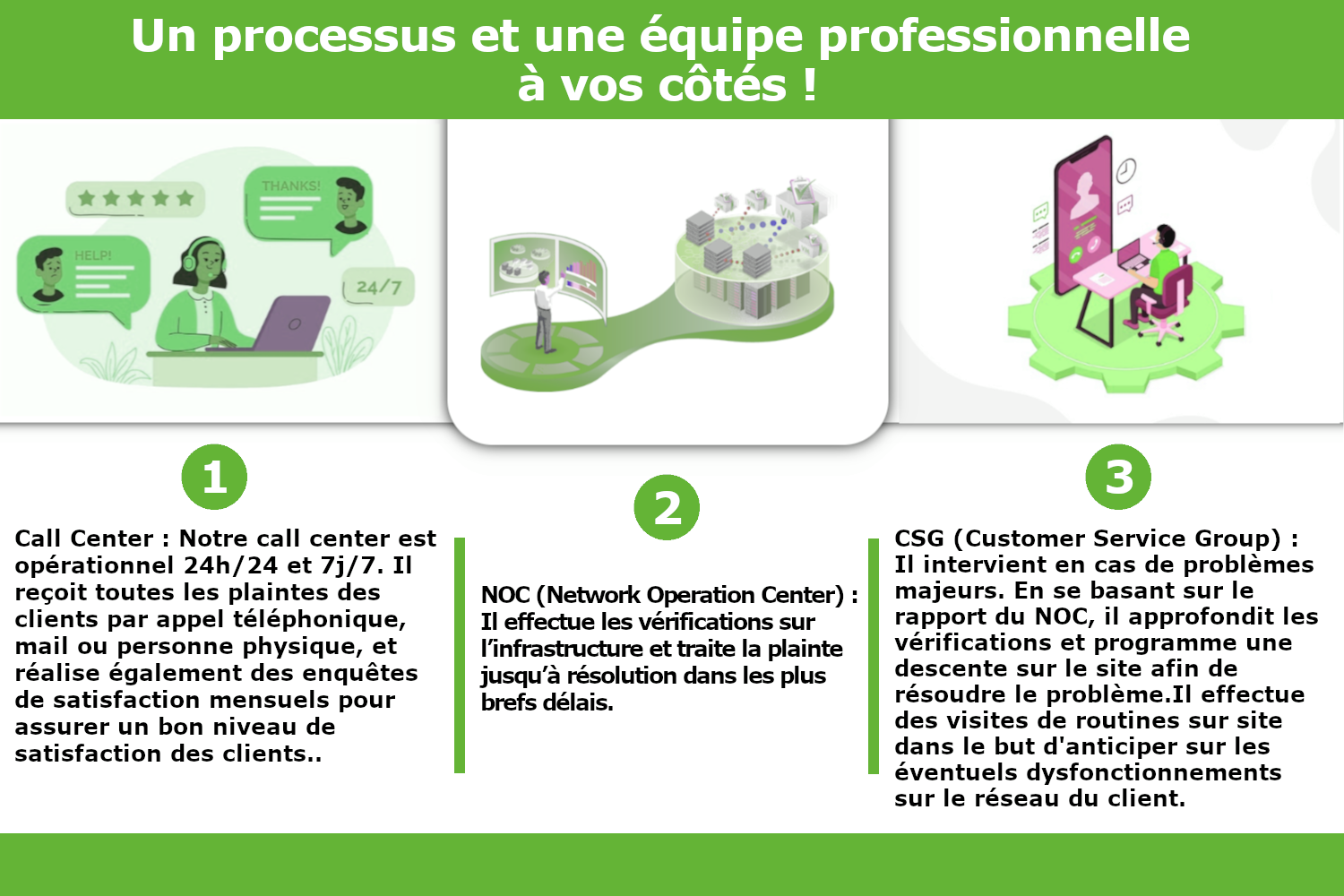 Un processus et une équipe professionnelle à vos côtés !

THANKS!

HELP!

24/7

1

Call Center : Notre call center est opérationnel 24h/24 et 7j/7. Il reçoit toutes les plaintes des clients par appel téléphonique, mail ou personne physique, et réalise également des enquêtes de satisfaction mensuels pour assurer un bon niveau de satisfaction des clients..

2

NOC (Network Operation Center) : Il effectue les vérifications sur l'infrastructure et traite la plainte jusqu'à résolution dans les plus brefs délais.

3

CSG (Customer Service Group) : Il intervient en cas de problèmes majeurs. En se basant sur le rapport du NOC, il approfondit les vérifications et programme une descente sur le site afin de résoudre le problème.Il effectue des visites de routines sur site dans le but d'anticiper sur les éventuels dysfonctionnements sur le réseau du client.